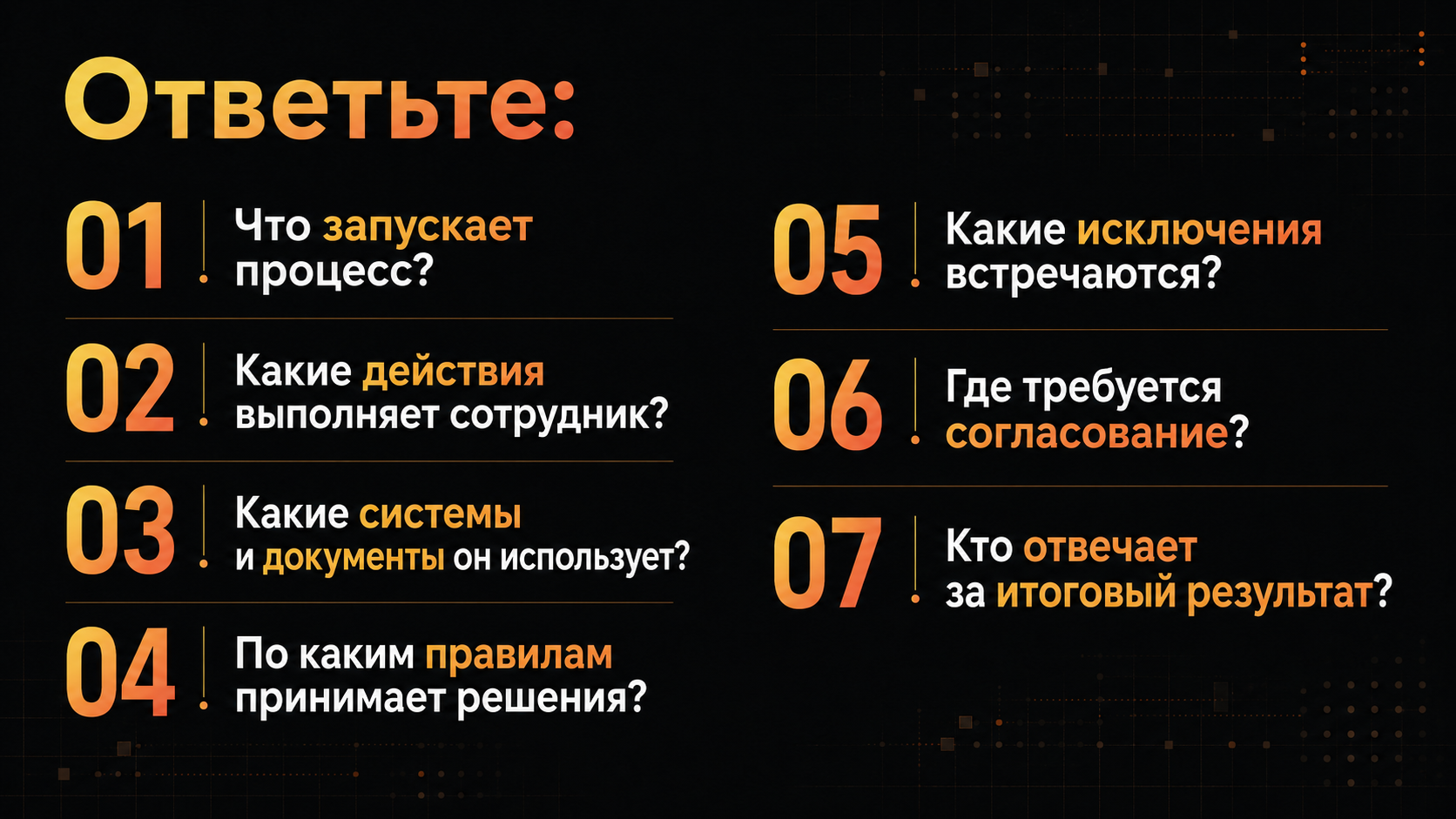 Ответьте:

01 Что запускает процесс?

02 Какие действия выполняет сотрудник?

03 Какие системы и документы он использует?

04 По каким правилам принимает решения?

05 Какие исключения встречаются?

06 Где требуется согласование?

07 Кто отвечает за итоговый результат?